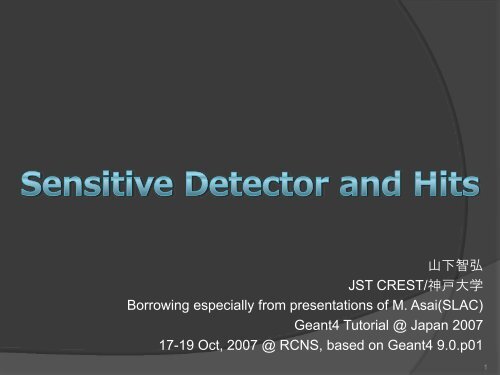 Sensitive Detector and Hits

山下智弘
JST CREST/神戸大学
Borrowing especially from presentations of M. Asai(SLAC)
Geant4 Tutorial @ Japan 2007
17-19 Oct, 2007 @ RCNS, based on Geant4 9.0.p01

1